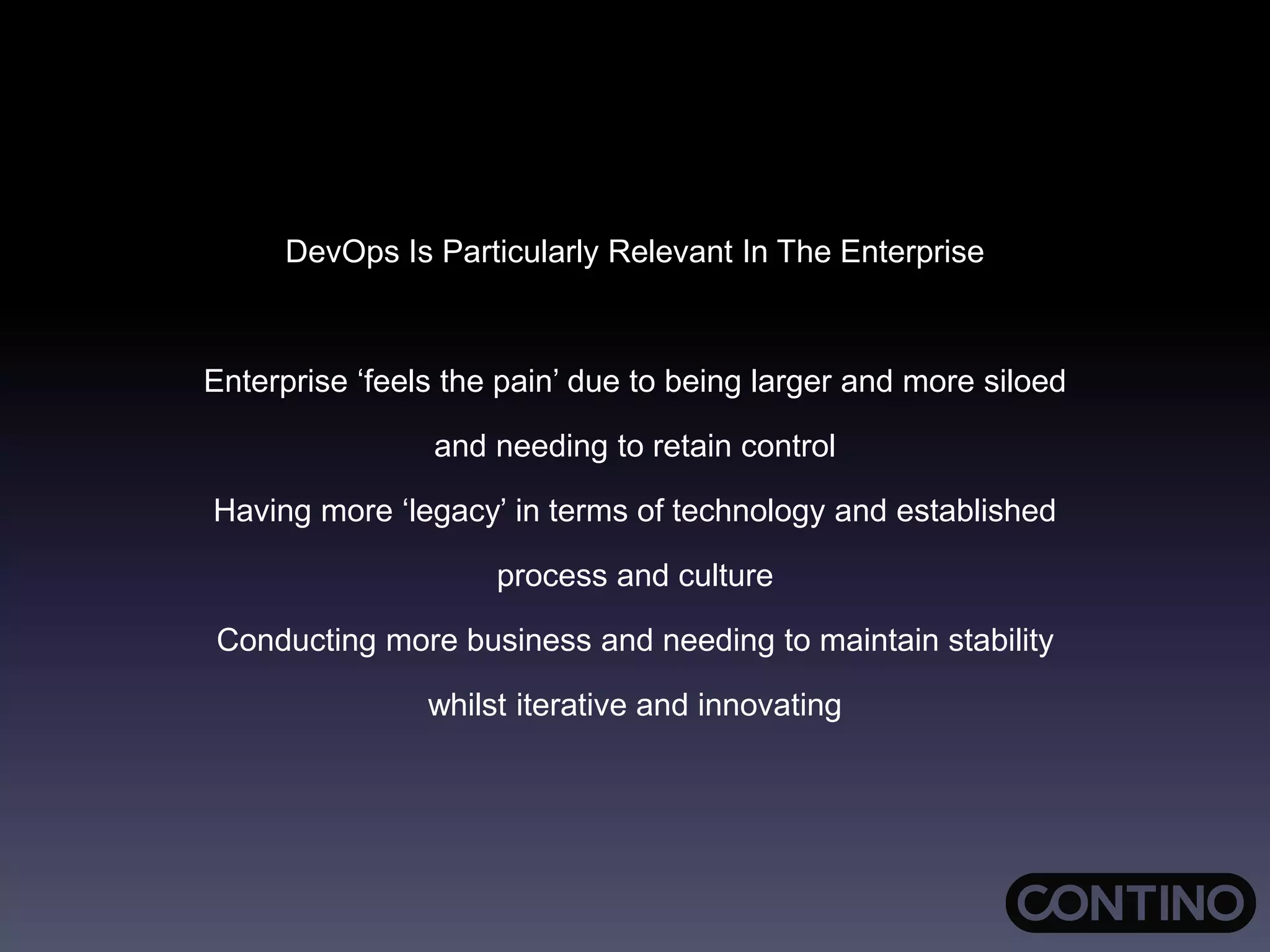 DevOps Is Particularly Relevant In The Enterprise

Enterprise ‘feels the pain’ due to being larger and more siloed and needing to retain control

Having more ‘legacy’ in terms of technology and established process and culture

Conducting more business and needing to maintain stability whilst iterative and innovating

CONTINO